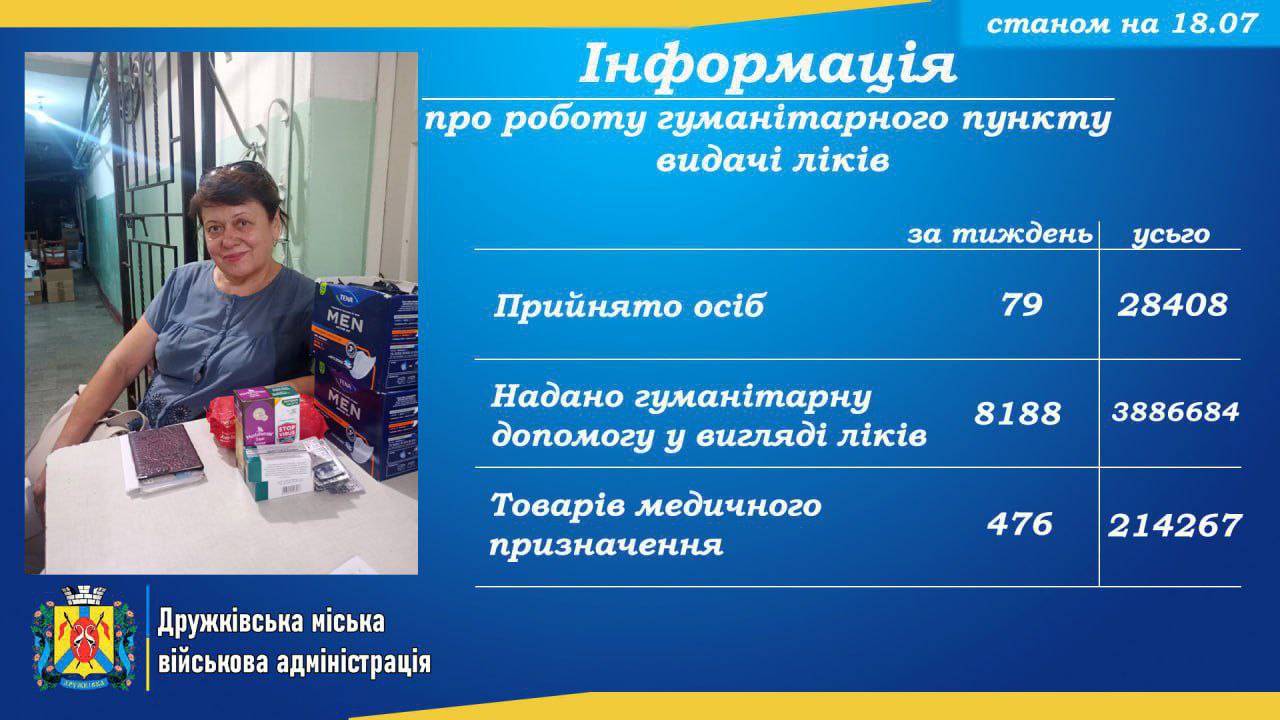 станом на 18.07

Інформація

про роботу гуманітарного пункту видачі ліків

| | за тиждень | усього |
|---|---|---|
| Прийнято осіб | 79 | 28408 |
| Надано гуманітарну допомогу у вигляді ліків | 8188 | 3886684 |
| Товарів медичного призначення | 476 | 214267 |

TENA MEN
TENA MEN
STOP VIRUS

ДРУЖКІВКА

Дружківська міська військова адміністрація